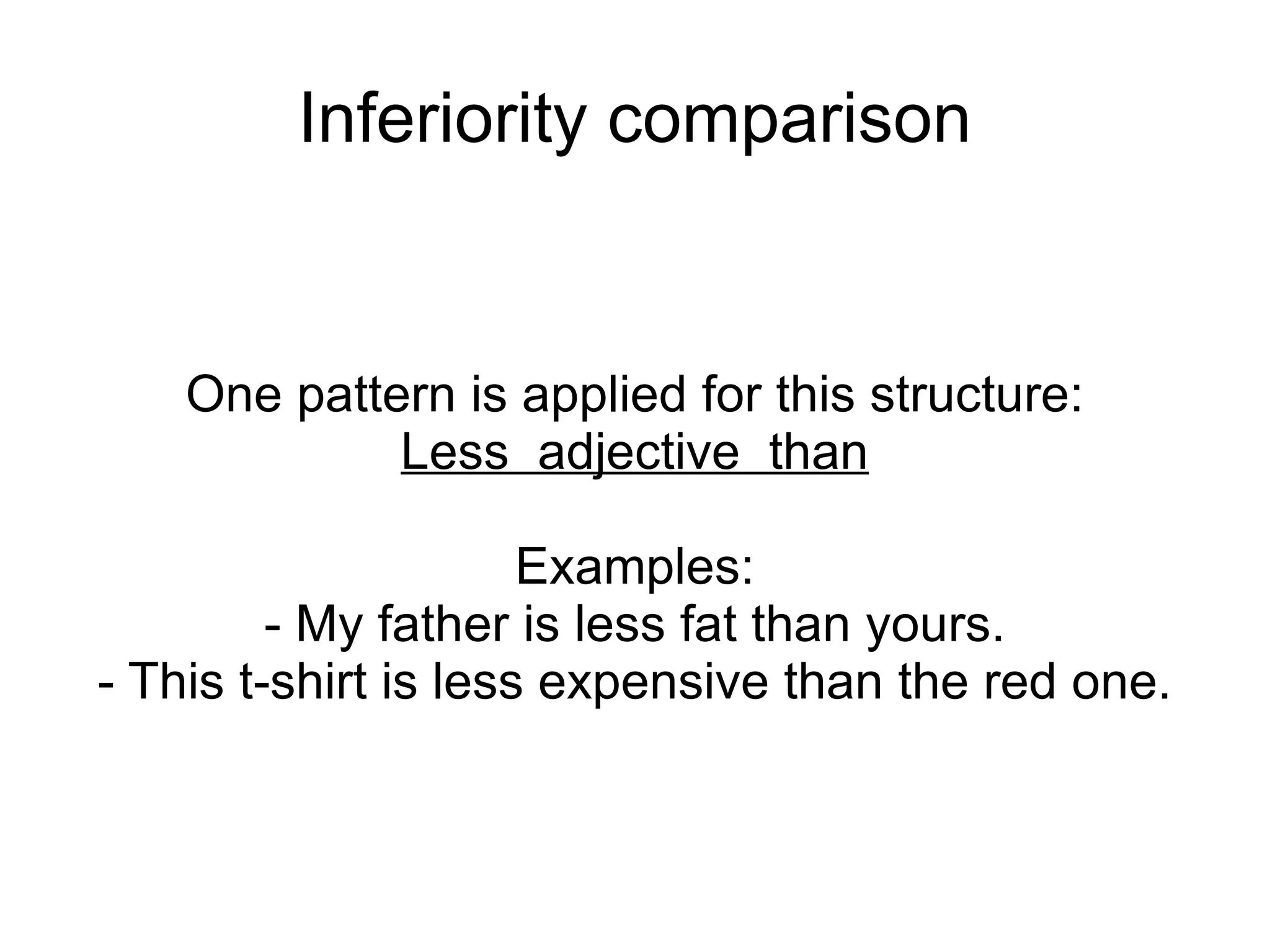 Inferiority comparison

One pattern is applied for this structure:
Less  adjective  than

Examples:
- My father is less fat than yours.
- This t-shirt is less expensive than the red one.